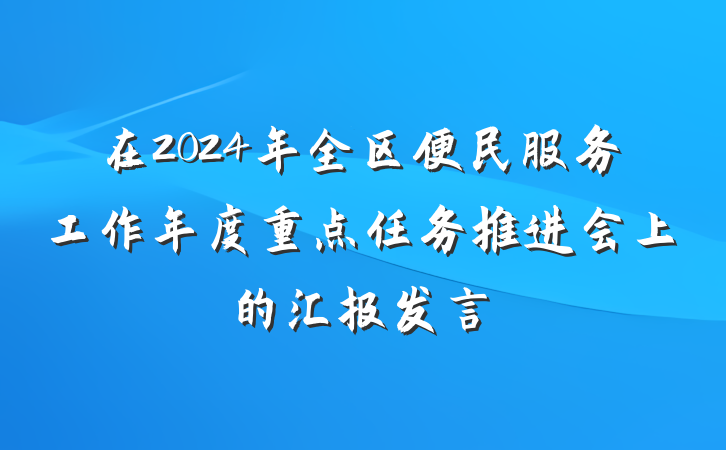 在2024年全区便民服务工作年度重点任务推进会上的汇报发言